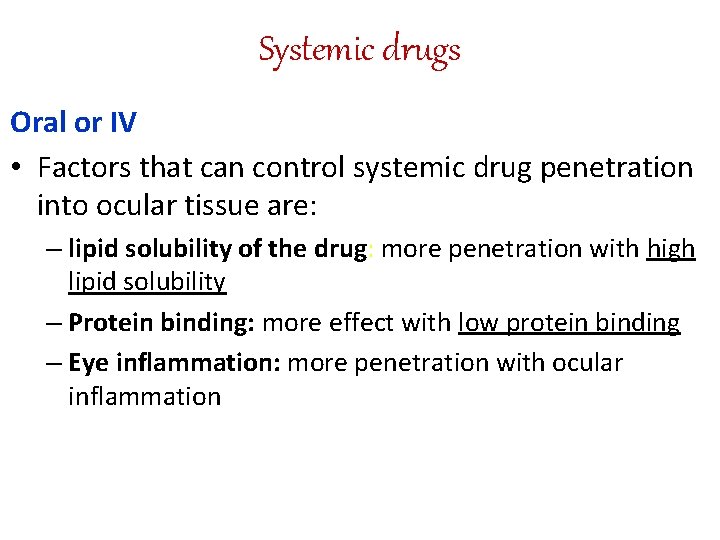 Systemic drugs

Oral or IV

• Factors that can control systemic drug penetration into ocular tissue are:

– lipid solubility of the drug: more penetration with high lipid solubility

– Protein binding: more effect with low protein binding

– Eye inflammation: more penetration with ocular inflammation